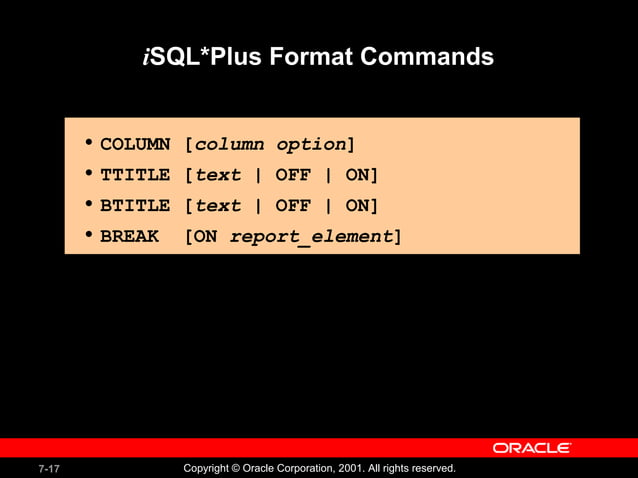 iSQL*Plus Format Commands

• COLUMN [column option]
• TTITLE [text | OFF | ON]
• BTITLE [text | OFF | ON]
• BREAK [ON report_element]

ORACLE

7-17

Copyright © Oracle Corporation, 2001. All rights reserved.